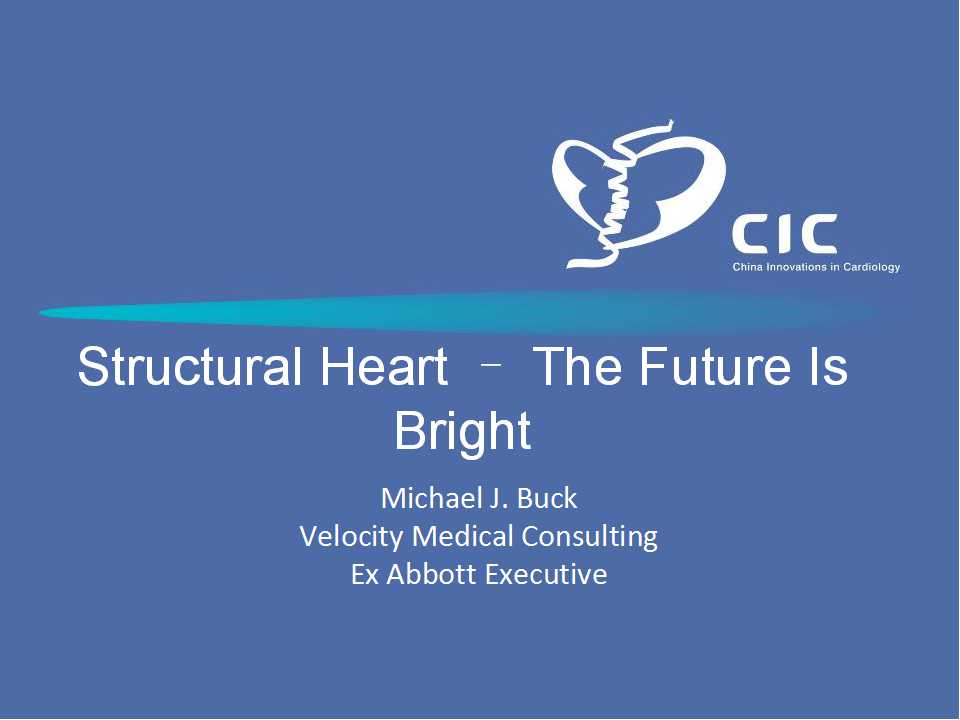 CIC
China Innovations in Cardiology

Structural Heart – The Future Is Bright

Michael J. Buck
Velocity Medical Consulting
Ex Abbott Executive